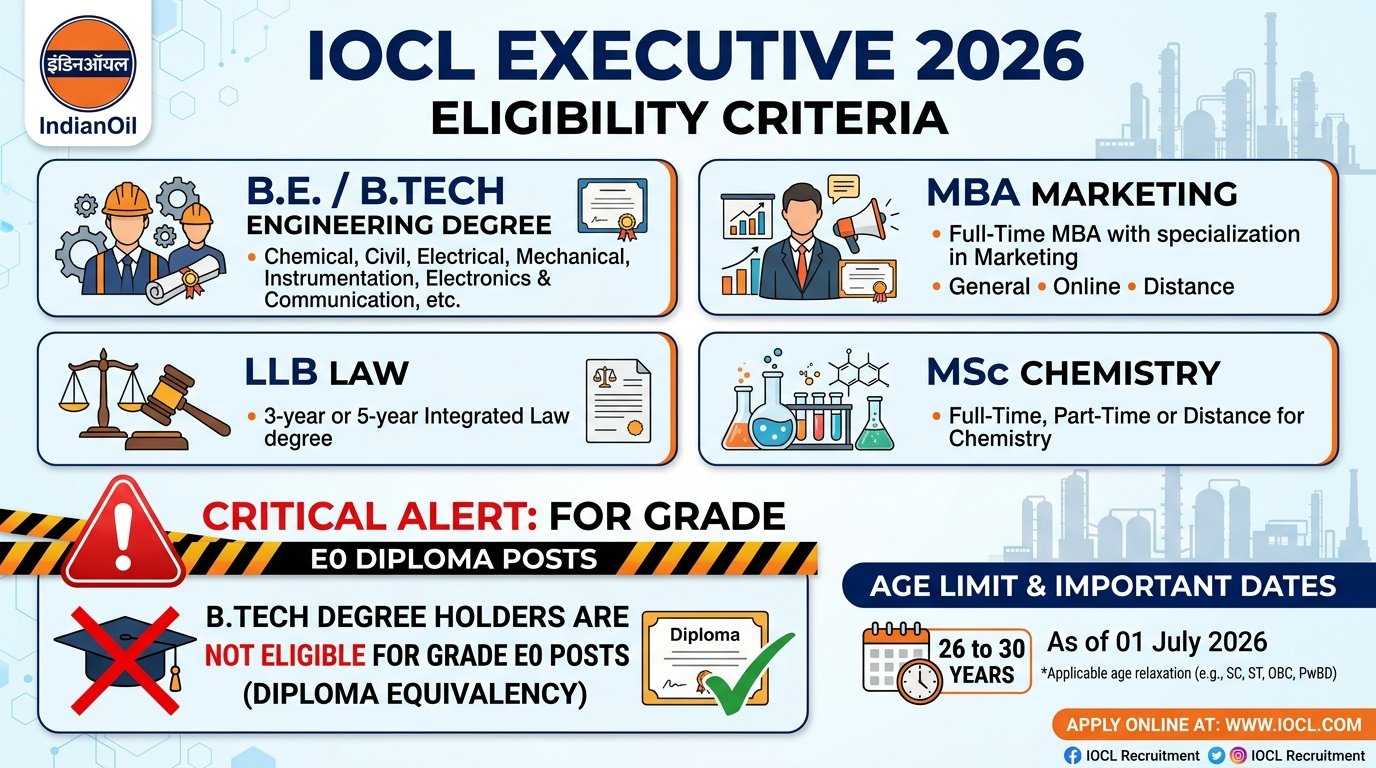 इंडियनऑयल
IndianOil

IOCL EXECUTIVE 2026
ELIGIBILITY CRITERIA

B.E. / B.TECH
ENGINEERING DEGREE
• Chemical, Civil, Electrical, Mechanical, Instrumentation, Electronics & Communication, etc.

MBA MARKETING
• Full-Time MBA with specialization in Marketing
• General • Online • Distance

LLB LAW
• 3-year or 5-year Integrated Law degree

MSc CHEMISTRY
• Full-Time, Part-Time or Distance for Chemistry

CRITICAL ALERT: FOR GRADE
E0 DIPLOMA POSTS

B.TECH DEGREE HOLDERS ARE NOT ELIGIBLE FOR GRADE E0 POSTS (DIPLOMA EQUIVALENCY)

Diploma

AGE LIMIT & IMPORTANT DATES
26 to 30 YEARS
As of 01 July 2026
*Applicable age relaxation (e.g., SC, ST, OBC, PwBD)

APPLY ONLINE AT: WWW.IOCL.COM
IOCL Recruitment IOCL Recruitment